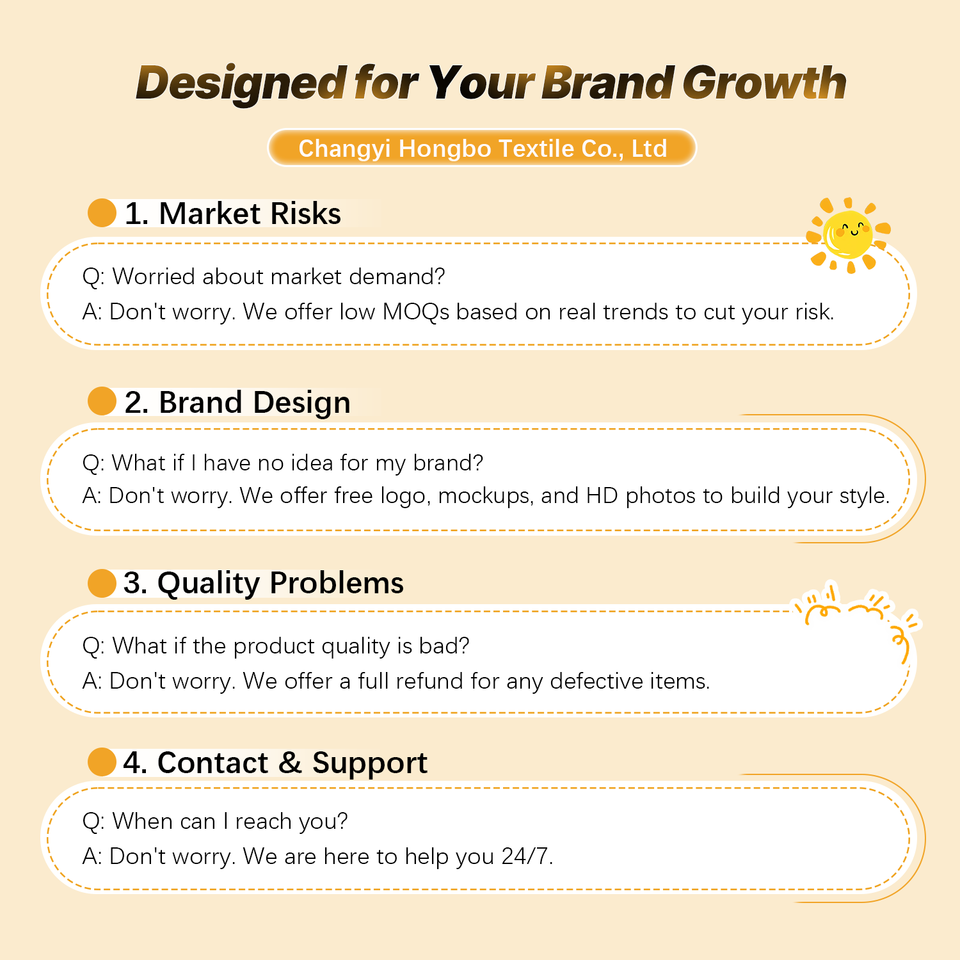 Designed for Your Brand Growth

Changyi Hongbo Textile Co., Ltd

1. Market Risks

Q: Worried about market demand?
A: Don't worry. We offer low MOQs based on real trends to cut your risk.

2. Brand Design

Q: What if I have no idea for my brand?
A: Don't worry. We offer free logo, mockups, and HD photos to build your style.

3. Quality Problems

Q: What if the product quality is bad?
A: Don't worry. We offer a full refund for any defective items.

4. Contact & Support

Q: When can I reach you?
A: Don't worry. We are here to help you 24/7.